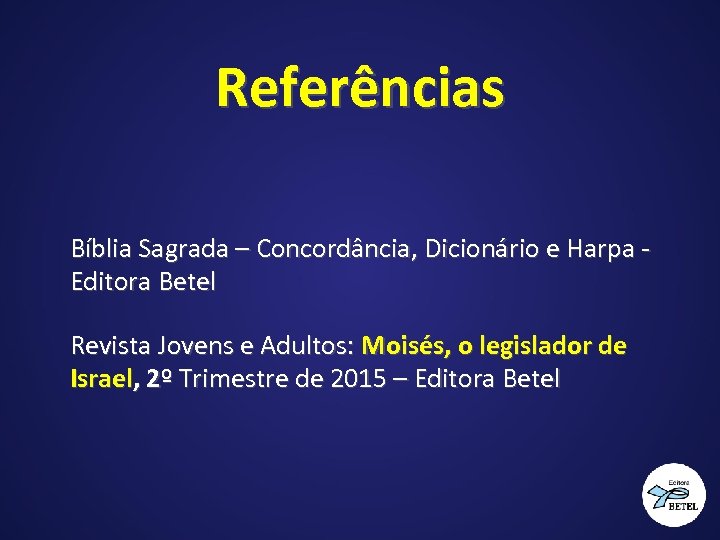 Referências

Bíblia Sagrada – Concordância, Dicionário e Harpa - Editora Betel

Revista Jovens e Adultos: Moisés, o legislador de Israel, 2º Trimestre de 2015 – Editora Betel

Editora
BETEL